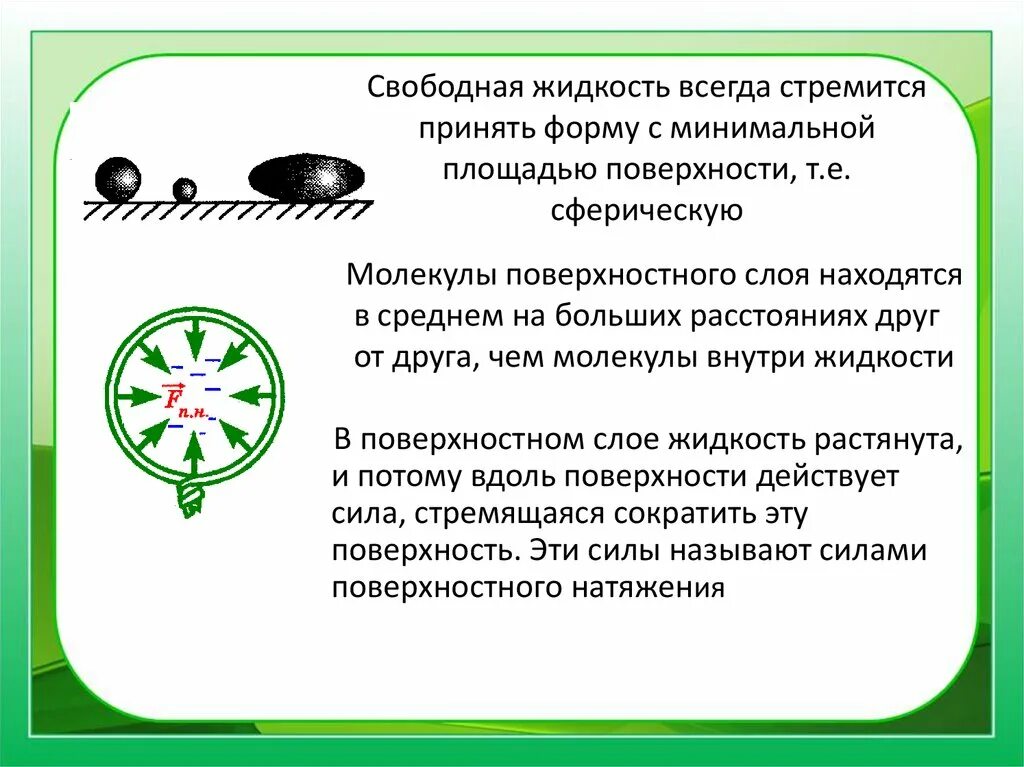 Свободная жидкость всегда стремится принять форму с минимальной площадью поверхности, т.е. сферическую

Молекулы поверхностного слоя находятся в среднем на больших расстояниях друг от друга, чем молекулы внутри жидкости

$\vec{F}_{п.н.}$

В поверхностном слое жидкость растянута, и потому вдоль поверхности действует сила, стремящаяся сократить эту поверхность. Эти силы называют силами поверхностного натяжения